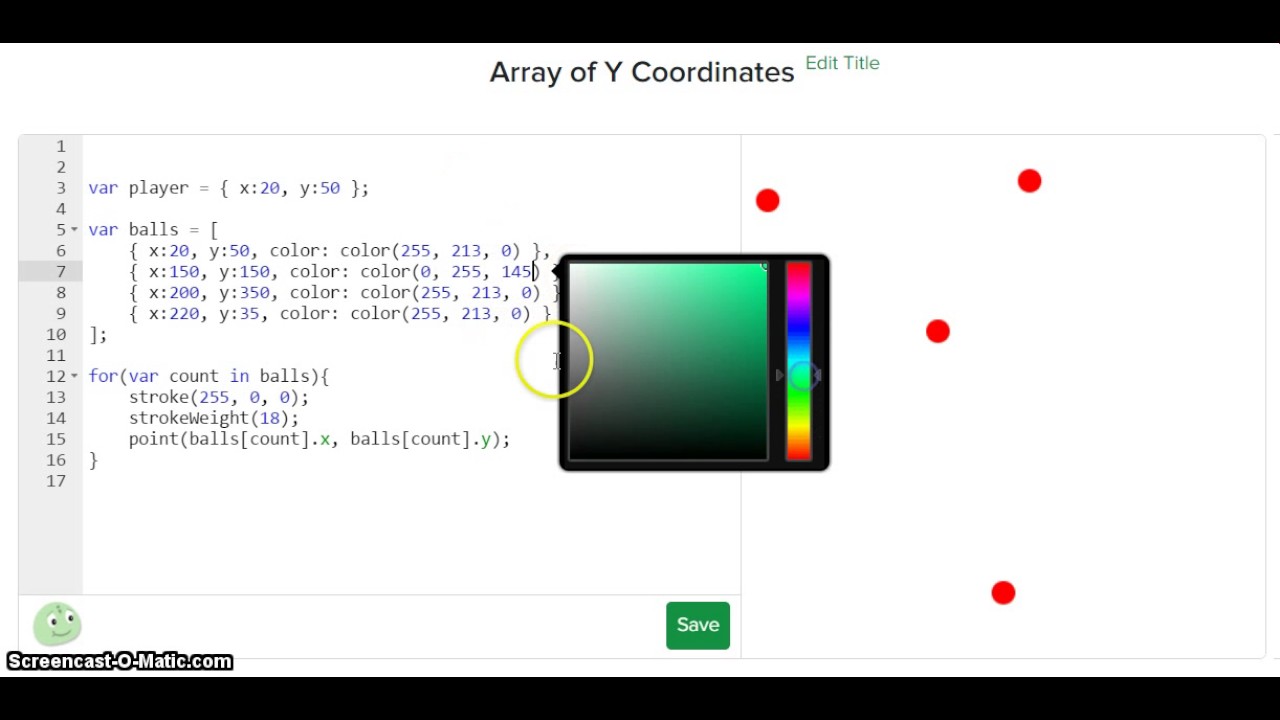 Array of Y Coordinates Edit Title

1
2
3 var player = { x:20, y:50 };
4
5 var balls = [
6     { x:20, y:50, color: color(255, 213, 0) },
7     { x:150, y:150, color: color(0, 255, 145)
8     { x:200, y:350, color: color(255, 213, 0) }
9     { x:220, y:35, color: color(255, 213, 0) }
10 ];
11
12 for(var count in balls){
13     stroke(255, 0, 0);
14     strokeWeight(18);
15     point(balls[count].x, balls[count].y);
16 }
17

Save

Screencast-O-Matic.com